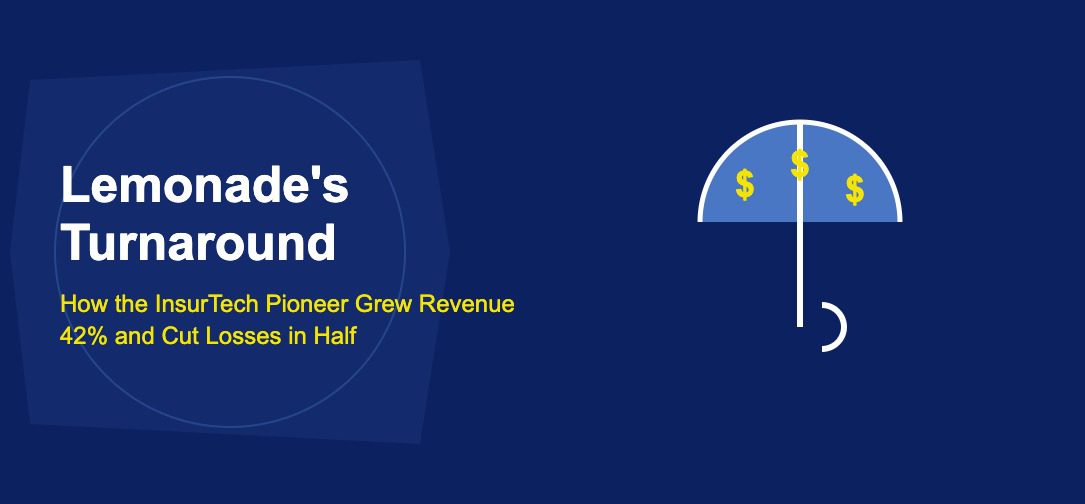 Lemonade's Turnaround

How the InsurTech Pioneer Grew Revenue 42% and Cut Losses in Half

$ $ $